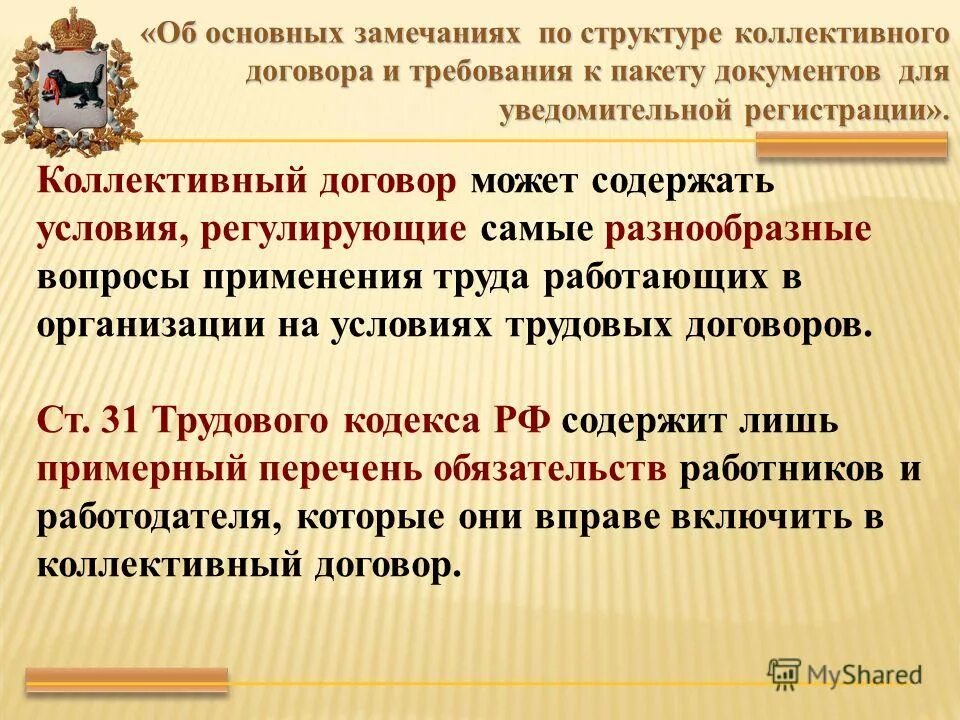 «Об основных замечаниях по структуре коллективного договора и требования к пакету документов для уведомительной регистрации».

Коллективный договор может содержать условия, регулирующие самые разнообразные вопросы применения труда работающих в организации на условиях трудовых договоров.

Ст. 31 Трудового кодекса РФ содержит лишь примерный перечень обязательств работников и работодателя, которые они вправе включить в коллективный договор.

MyShared